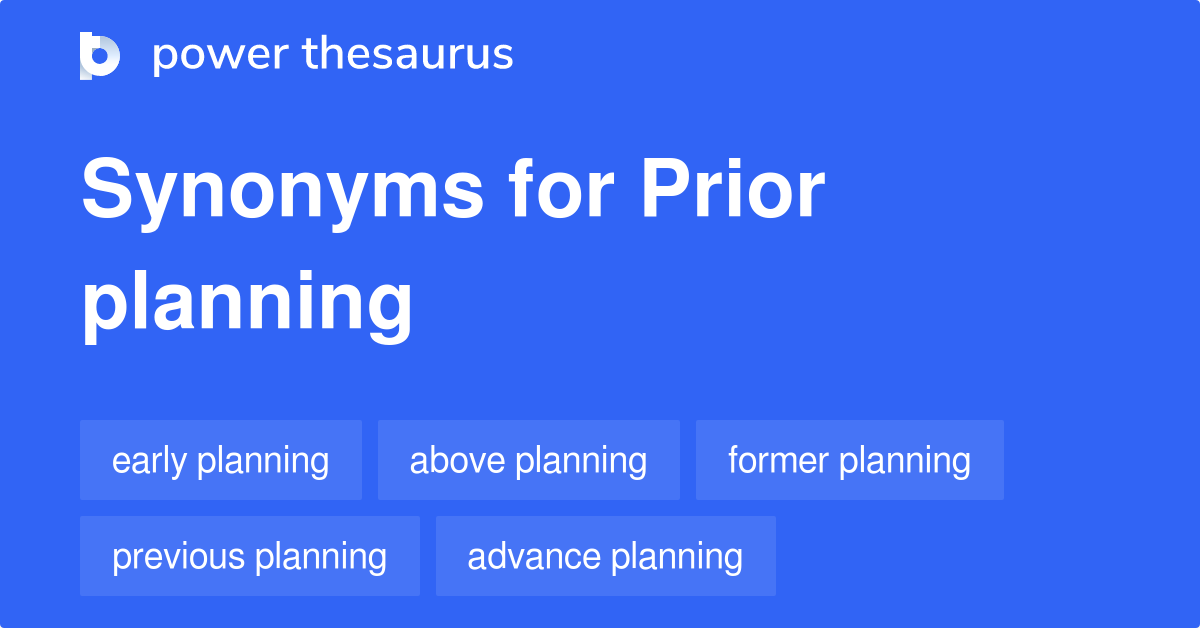 power thesaurus

Synonyms for Prior planning

early planning
above planning
former planning
previous planning
advance planning